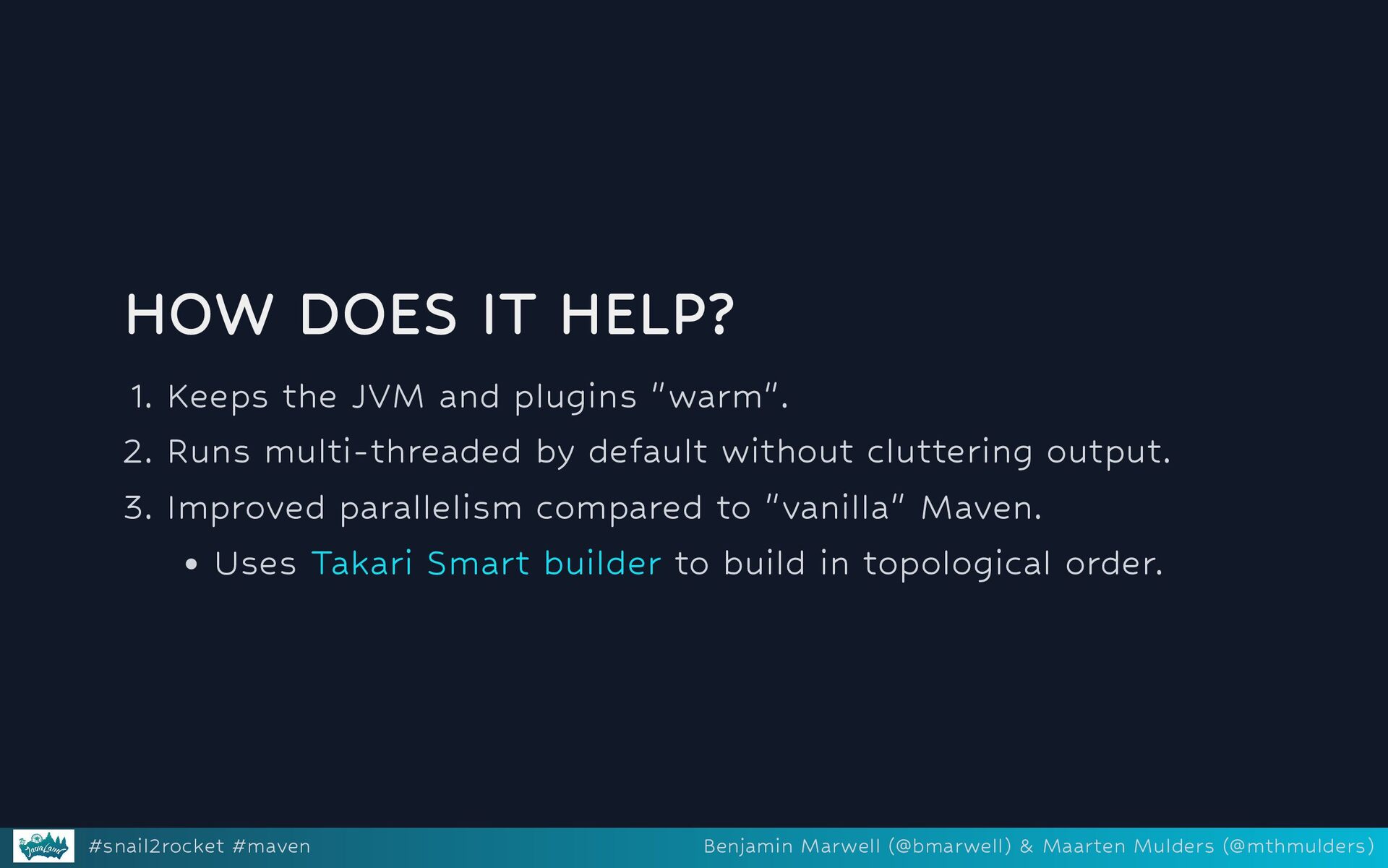 HOW DOES IT HELP?

1. Keeps the JVM and plugins "warm".
2. Runs multi-threaded by default without cluttering output.
3. Improved parallelism compared to "vanilla" Maven.
   • Uses Takari Smart builder to build in topological order.

JavaLand

#snail2rocket #maven

Benjamin Marwell (@bmarwell) & Maarten Mulders (@mthmulders)